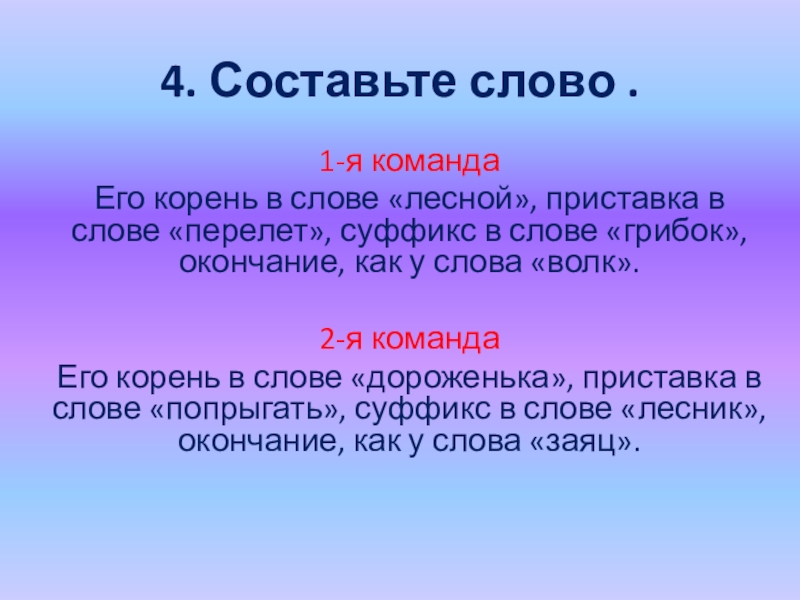 4. Составьте слово .

1-я команда

Его корень в слове «лесной», приставка в слове «перелет», суффикс в слове «грибок», окончание, как у слова «волк».

2-я команда

Его корень в слове «дороженька», приставка в слове «попрыгать», суффикс в слове «лесник», окончание, как у слова «заяц».